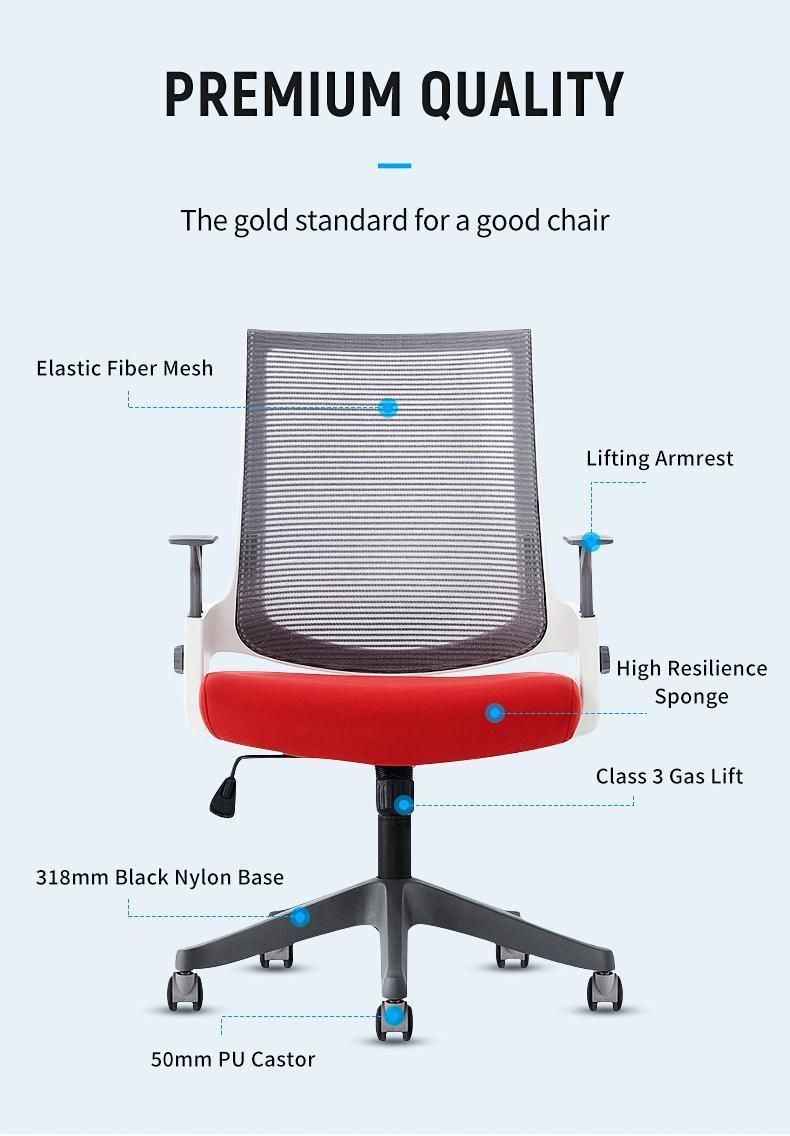 PREMIUM QUALITY

The gold standard for a good chair

Elastic Fiber Mesh

Lifting Armrest

High Resilience Sponge

Class 3 Gas Lift

318mm Black Nylon Base

50mm PU Castor